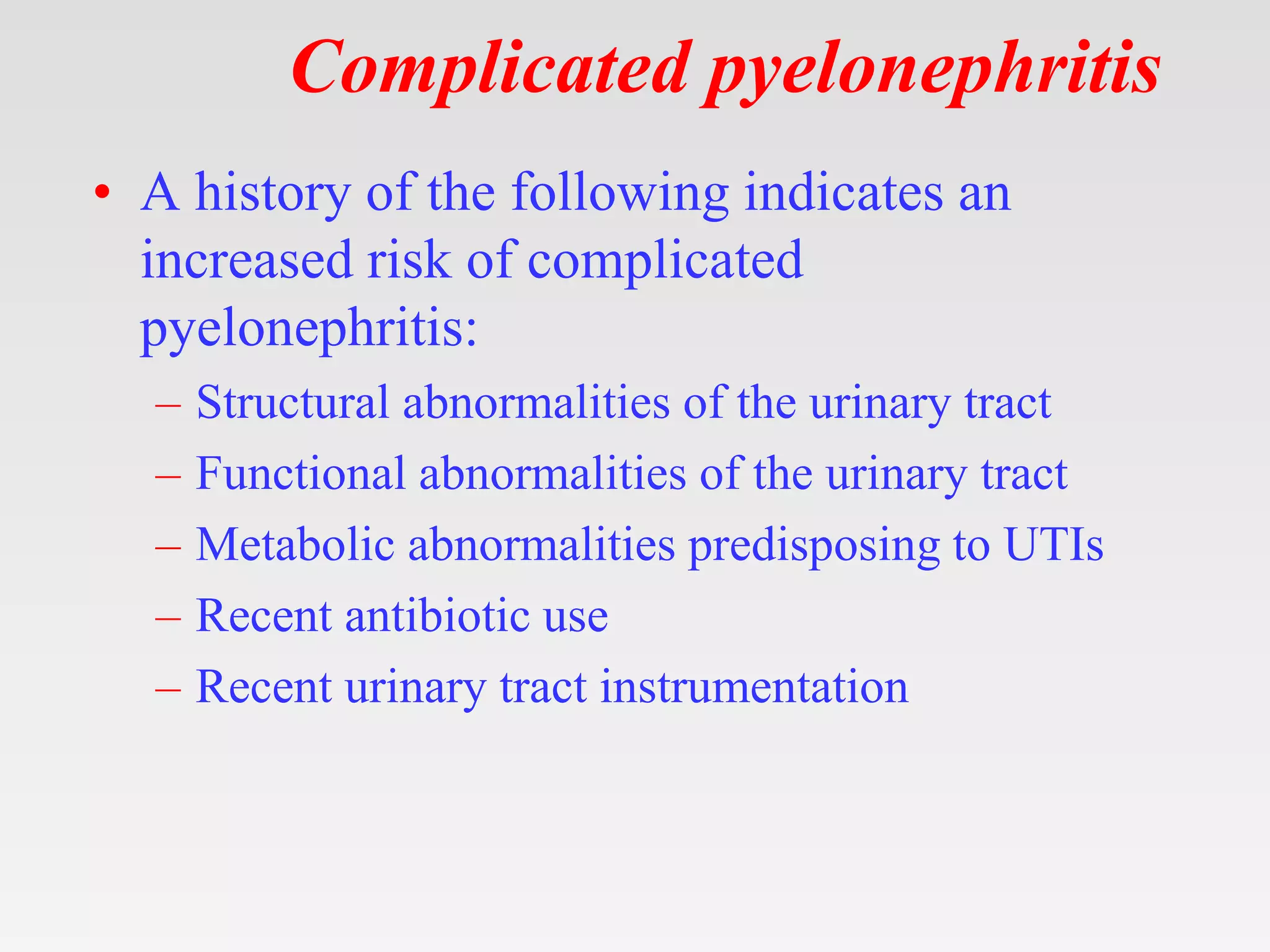 Complicated pyelonephritis

• A history of the following indicates an increased risk of complicated pyelonephritis:
– Structural abnormalities of the urinary tract
– Functional abnormalities of the urinary tract
– Metabolic abnormalities predisposing to UTIs
– Recent antibiotic use
– Recent urinary tract instrumentation